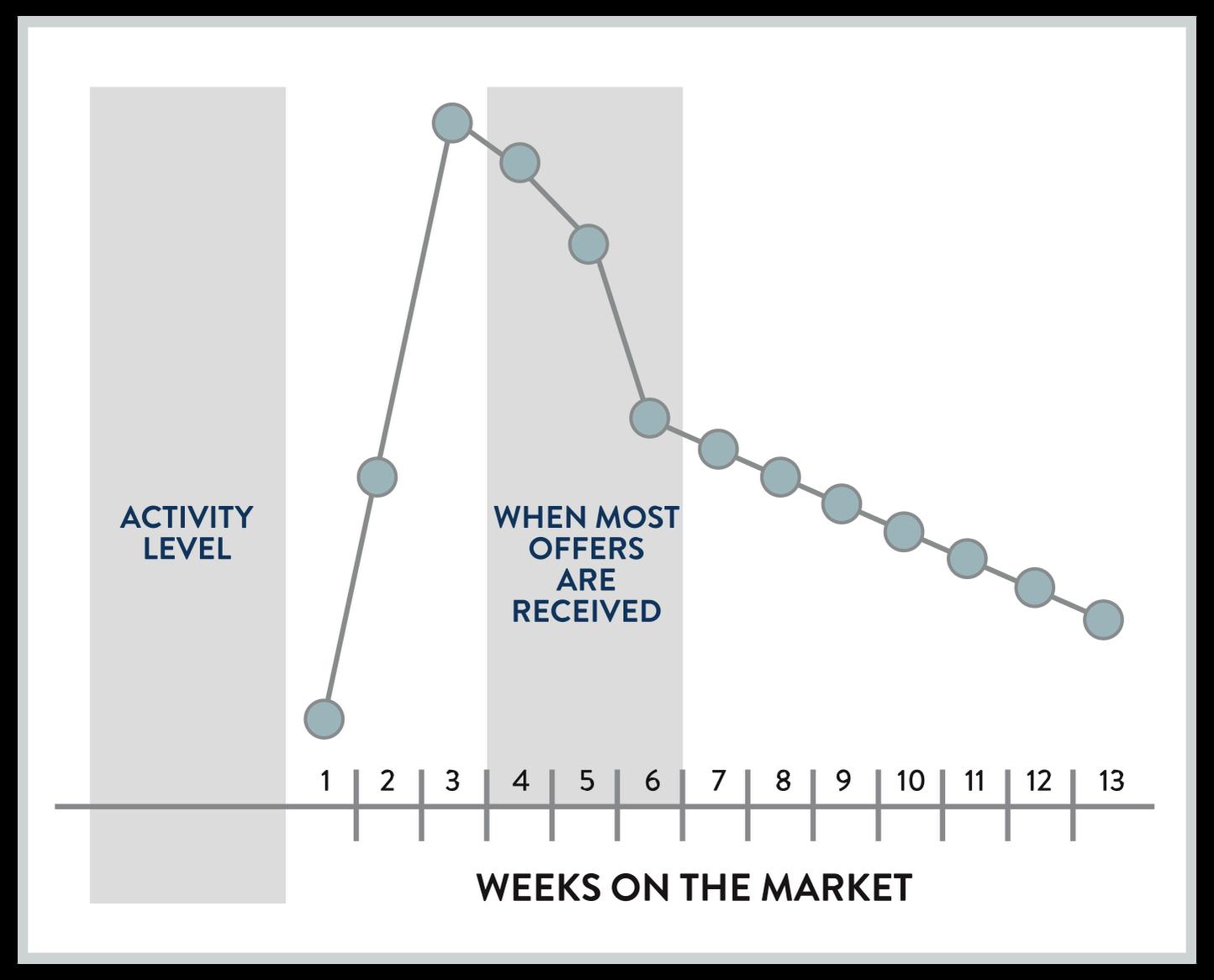 ACTIVITY LEVEL

WHEN MOST OFFERS ARE RECEIVED

1 2 3 4 5 6 7 8 9 10 11 12 13

WEEKS ON THE MARKET